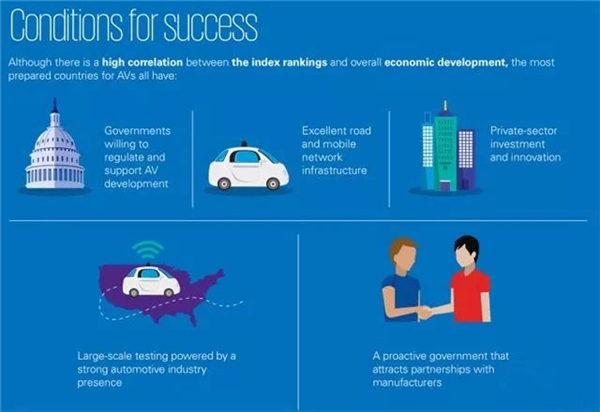 Conditions for success

Although there is a high correlation between the index rankings and overall economic development, the most prepared countries for AVs all have:

Governments willing to regulate and support AV development

Excellent road and mobile network infrastructure

Private-sector investment and innovation

Large-scale testing powered by a strong automotive industry presence

A proactive government that attracts partnerships with manufacturers